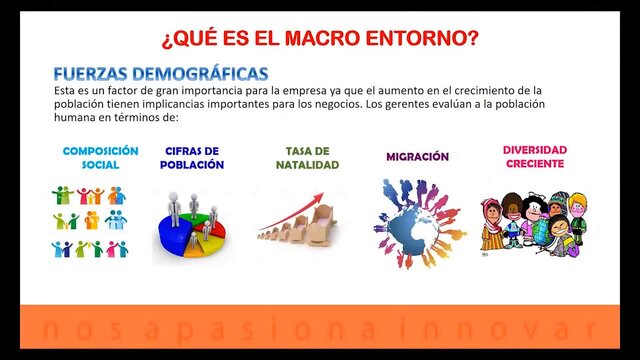 ¿QUÉ ES EL MACRO ENTORNO?

FUERZAS DEMOGRÁFICAS

Esta es un factor de gran importancia para la empresa ya que el aumento en el crecimiento de la población tienen implicancias importantes para los negocios. Los gerentes evalúan a la población humana en términos de:

COMPOSICIÓN SOCIAL

CIFRAS DE POBLACIÓN

TASA DE NATALIDAD

MIGRACIÓN

DIVERSIDAD CRECIENTE

nos apasiona innovar